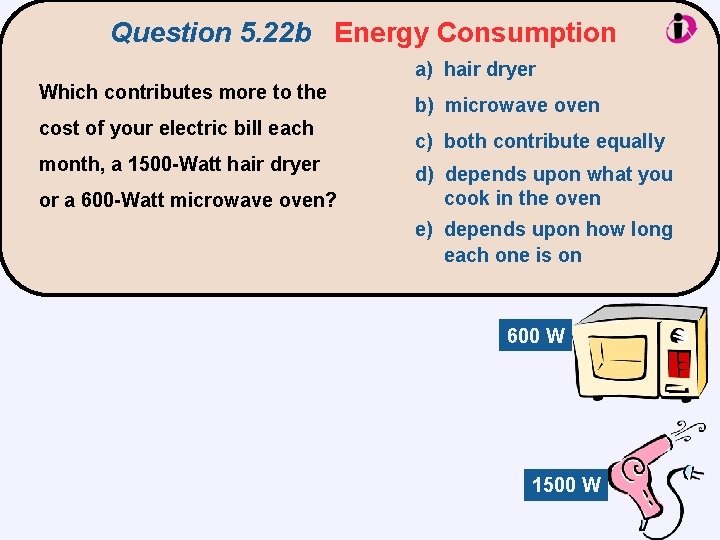 Question 5.22b Energy Consumption

Which contributes more to the cost of your electric bill each month, a 1500-Watt hair dryer or a 600-Watt microwave oven?

a) hair dryer

b) microwave oven

c) both contribute equally

d) depends upon what you cook in the oven

e) depends upon how long each one is on

600 W

1500 W